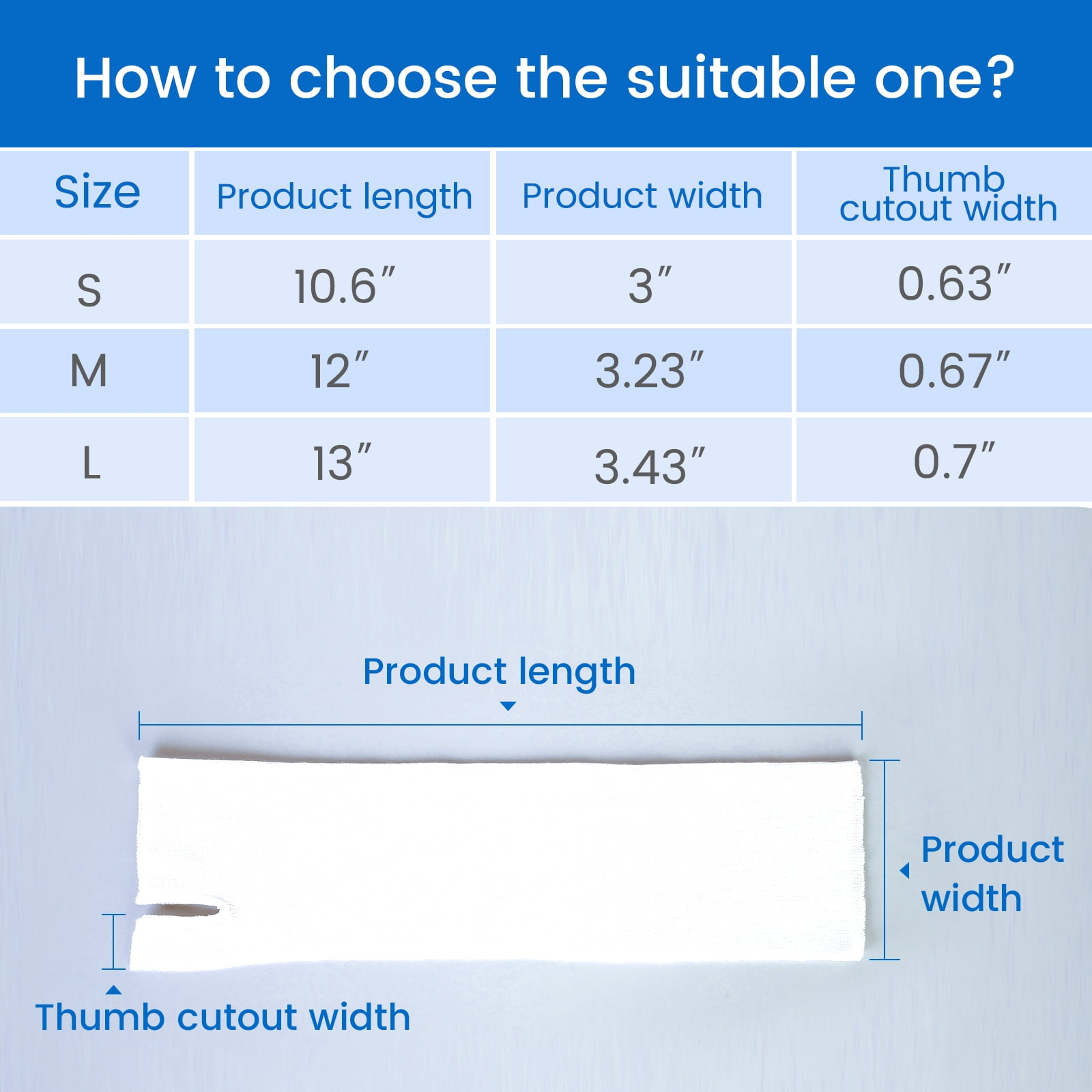 How to choose the suitable one?

| Size | Product length | Product width | Thumb cutout width |
|---|---|---|---|
| S | 10.6″ | 3″ | 0.63″ |
| M | 12″ | 3.23″ | 0.67″ |
| L | 13″ | 3.43″ | 0.7″ |

Product length

Product width

Thumb cutout width